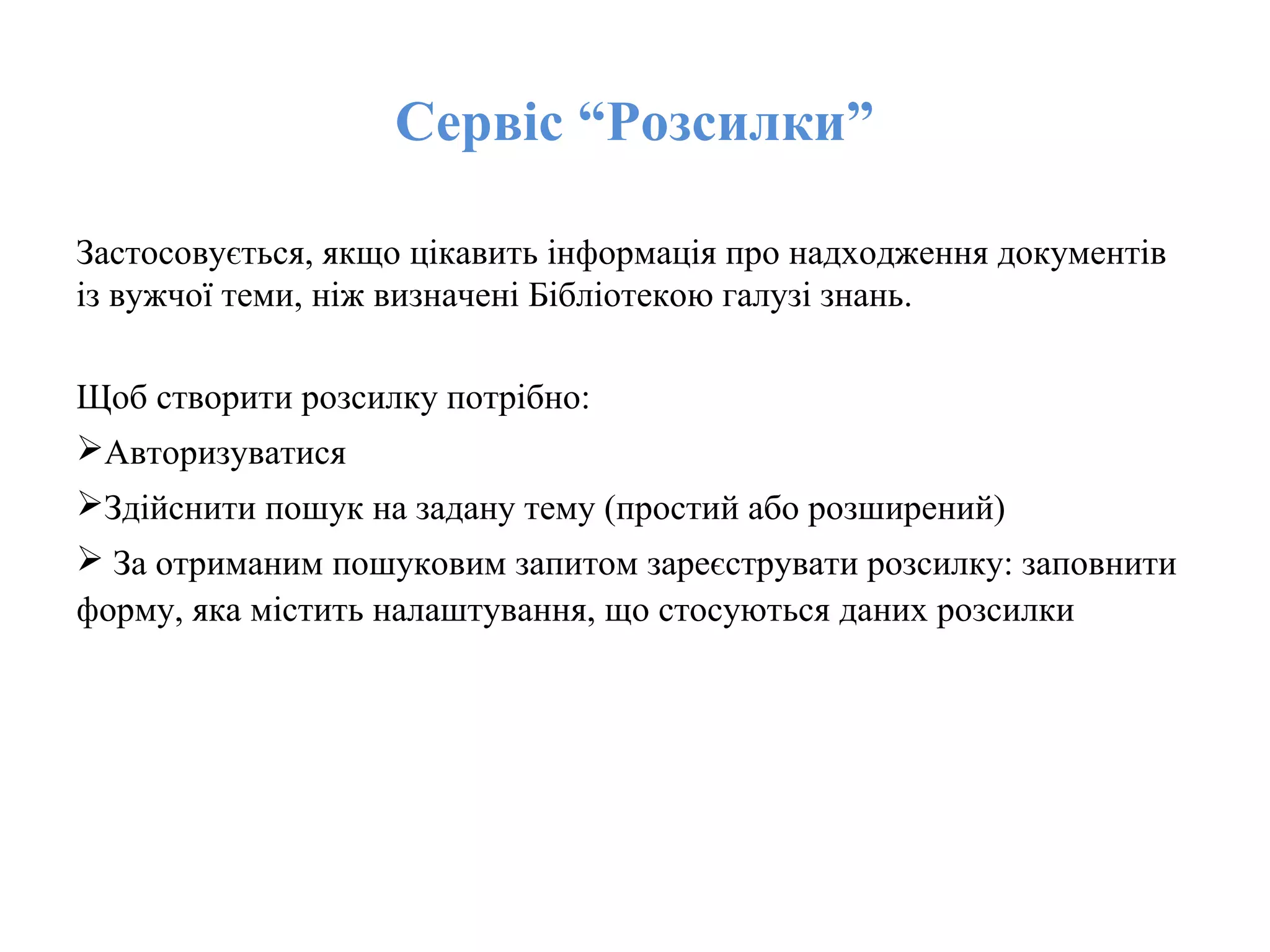 Сервіс “Розсилки”

Застосовується, якщо цікавить інформація про надходження документів із вужчої теми, ніж визначені Бібліотекою галузі знань.

Щоб створити розсилку потрібно:

➢Авторизуватися

➢Здійснити пошук на задану тему (простий або розширений)

➢ За отриманим пошуковим запитом зареєструвати розсилку: заповнити форму, яка містить налаштування, що стосуються даних розсилки